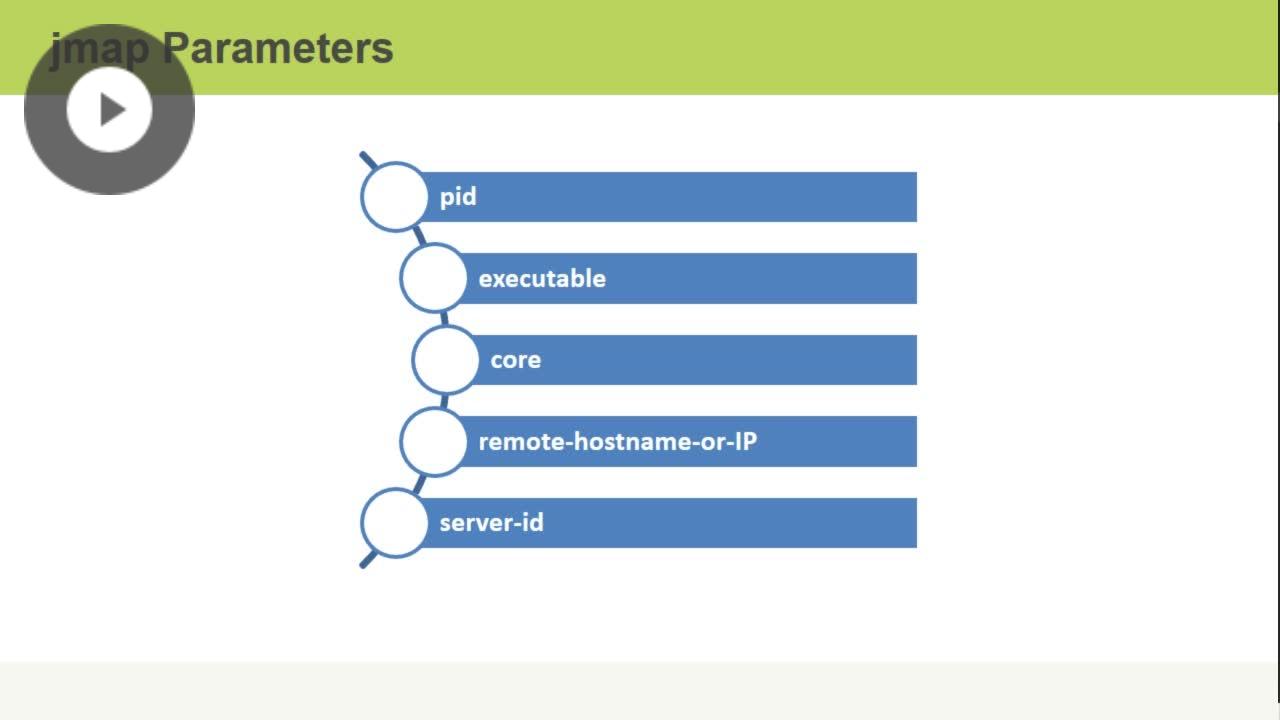 jmap Parameters

pid

executable

core

remote-hostname-or-IP

server-id